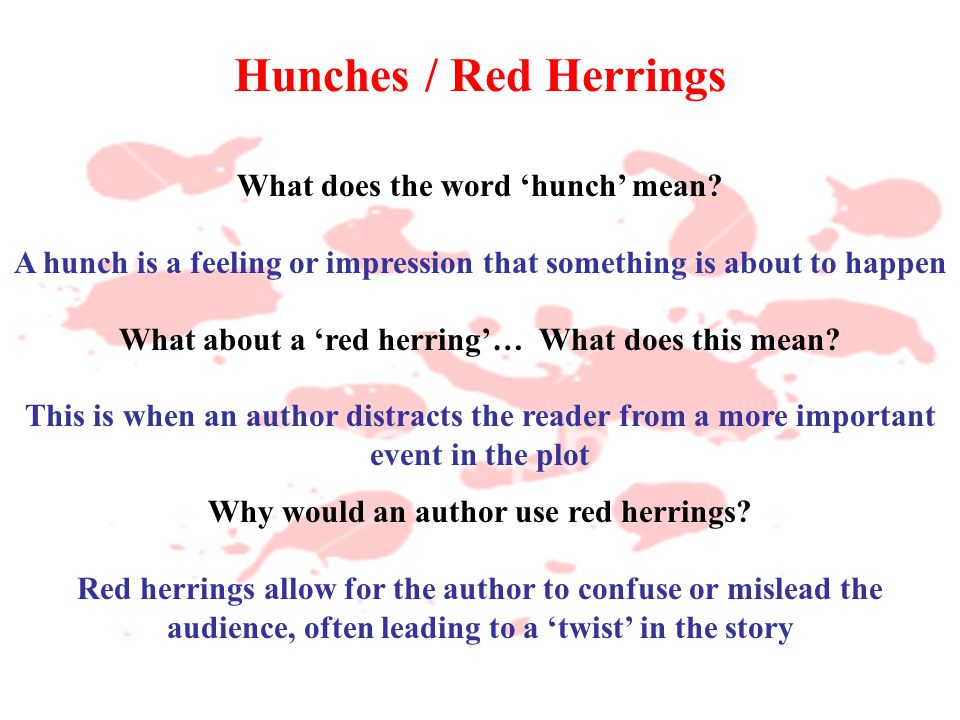 Hunches / Red Herrings

What does the word ‘hunch’ mean?

A hunch is a feeling or impression that something is about to happen

What about a ‘red herring’… What does this mean?

This is when an author distracts the reader from a more important event in the plot

Why would an author use red herrings?

Red herrings allow for the author to confuse or mislead the audience, often leading to a ‘twist’ in the story